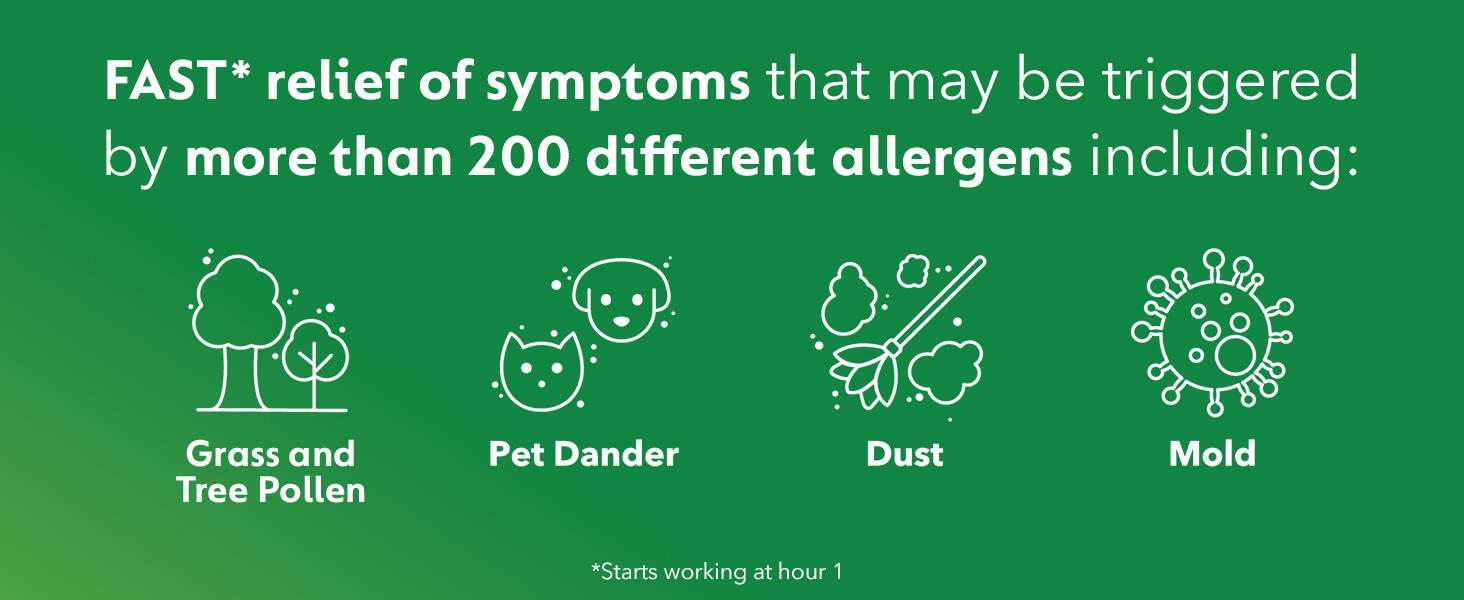 FAST* relief of symptoms that may be triggered by more than 200 different allergens including:

Grass and Tree Pollen

Pet Dander

Dust

Mold

*Starts working at hour 1